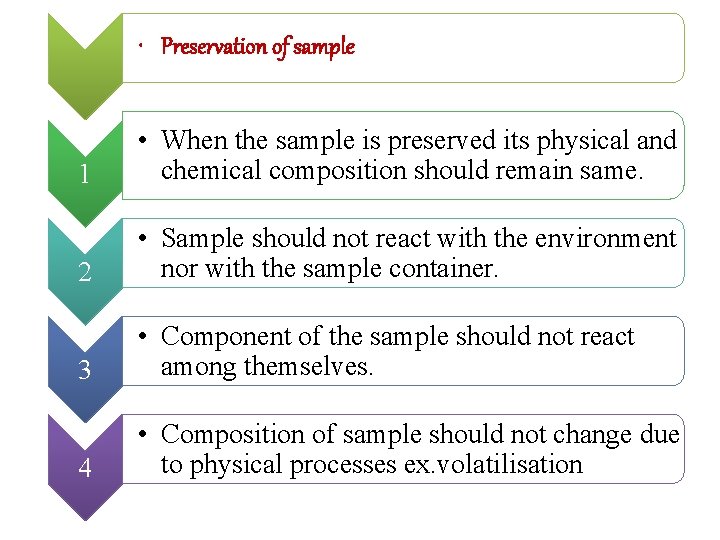 • Preservation of sample

1

• When the sample is preserved its physical and chemical composition should remain same.

2

• Sample should not react with the environment nor with the sample container.

3

• Component of the sample should not react among themselves.

4

• Composition of sample should not change due to physical processes ex.volatilisation